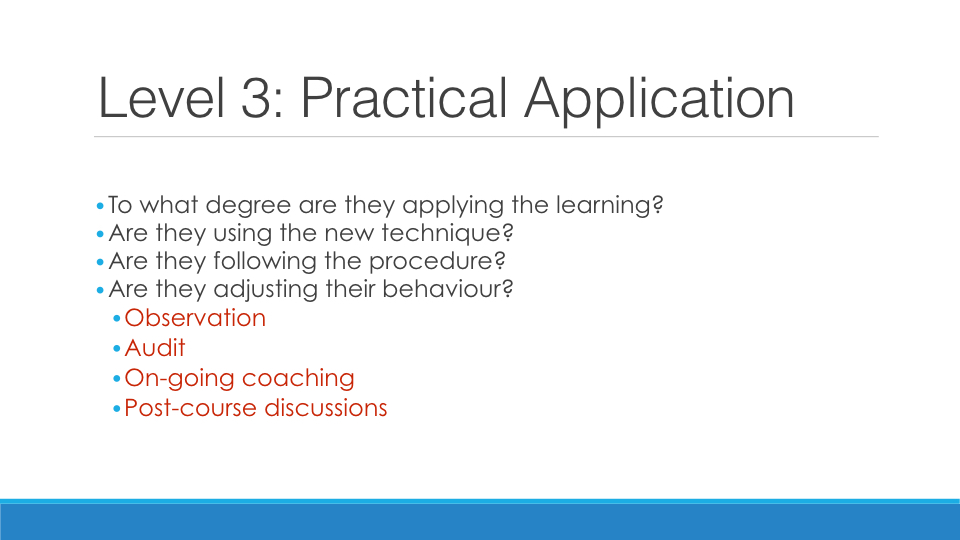 Level 3: Practical Application

• To what degree are they applying the learning?
• Are they using the new technique?
• Are they following the procedure?
• Are they adjusting their behaviour?
  • Observation
  • Audit
  • On-going coaching
  • Post-course discussions